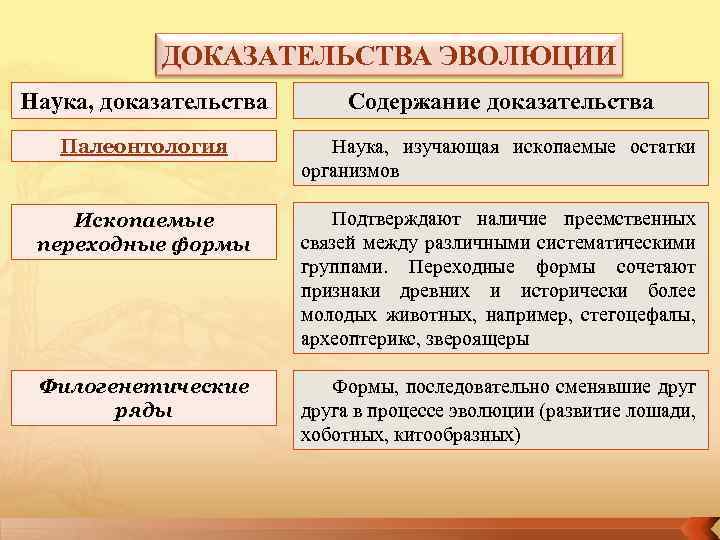 ДОКАЗАТЕЛЬСТВА ЭВОЛЮЦИИ

| Наука, доказательства | Содержание доказательства |
|---|---|
| Палеонтология | Наука, изучающая ископаемые остатки организмов |
| Ископаемые переходные формы | Подтверждают наличие преемственных связей между различными систематическими группами. Переходные формы сочетают признаки древних и исторически более молодых животных, например, стегоцефалы, археоптерикс, звероящеры |
| Филогенетические ряды | Формы, последовательно сменявшие друг друга в процессе эволюции (развитие лошади, хоботных, китообразных) |